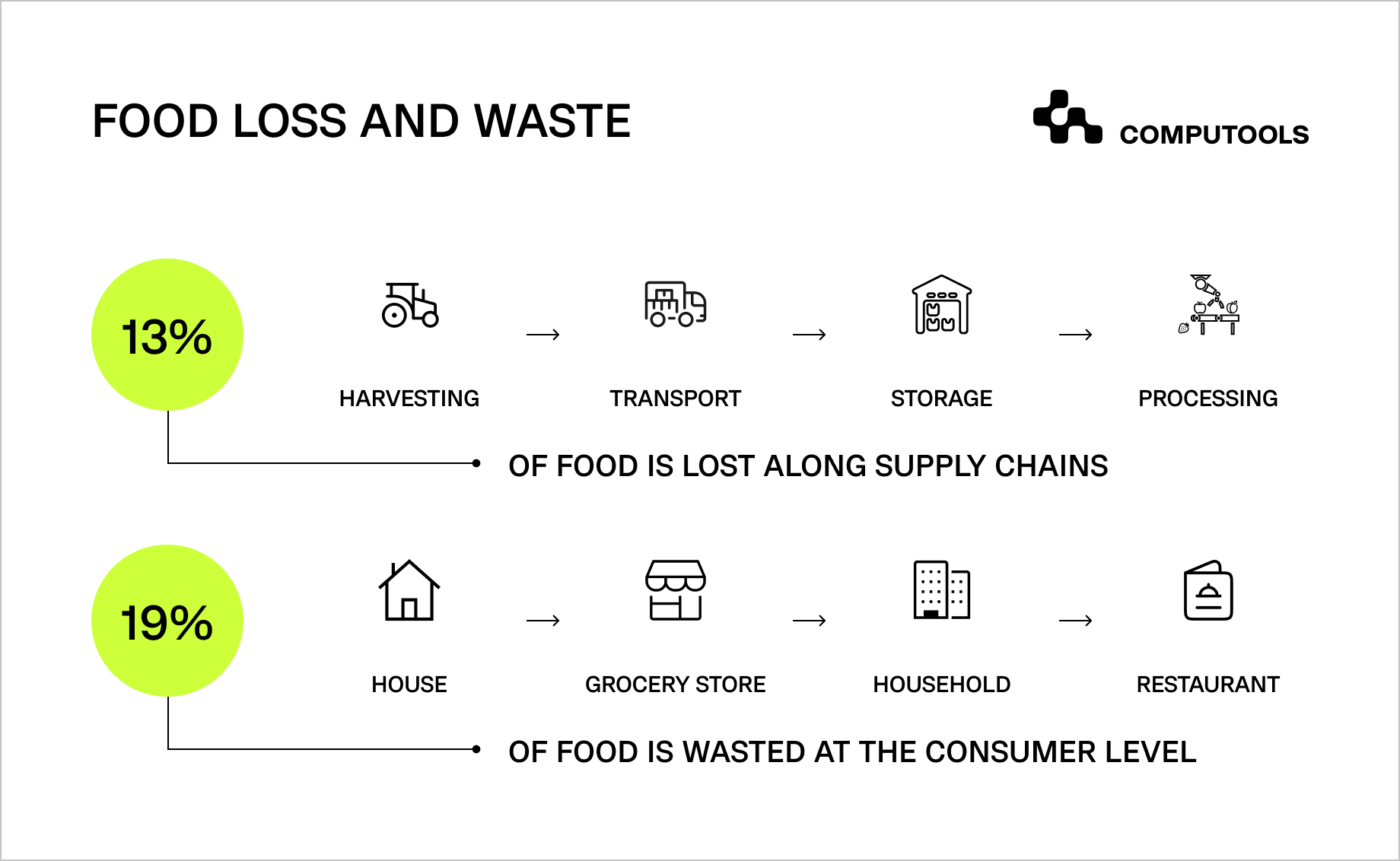 FOOD LOSS AND WASTE

COMPUTOOLS

13%

HARVESTING → TRANSPORT → STORAGE → PROCESSING

OF FOOD IS LOST ALONG SUPPLY CHAINS

19%

HOUSE → GROCERY STORE → HOUSEHOLD → RESTAURANT

OF FOOD IS WASTED AT THE CONSUMER LEVEL